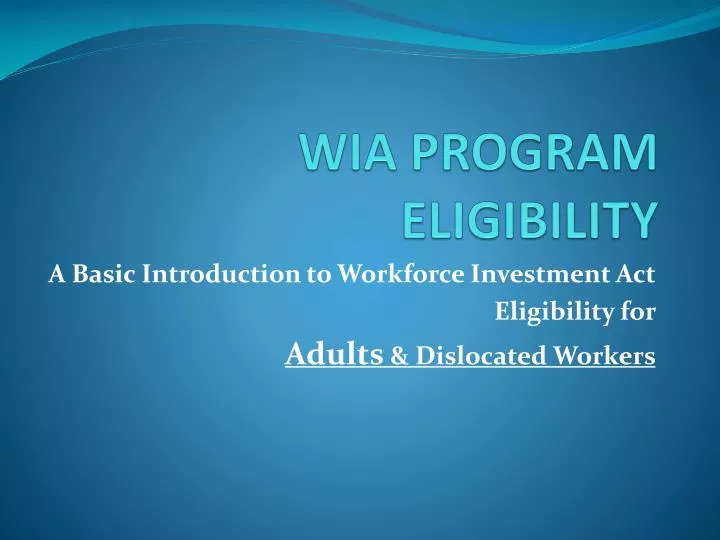 WIA PROGRAM ELIGIBILITY

A Basic Introduction to Workforce Investment Act Eligibility for

Adults & Dislocated Workers